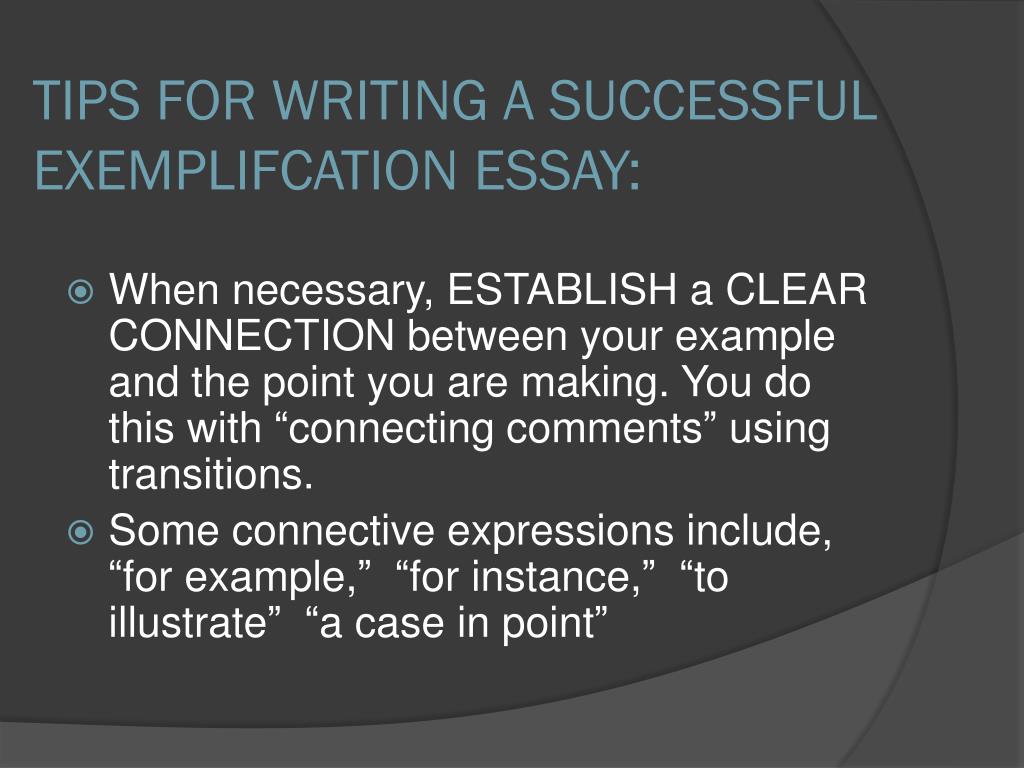 TIPS FOR WRITING A SUCCESSFUL EXEMPLIFCATION ESSAY:

When necessary, ESTABLISH a CLEAR CONNECTION between your example and the point you are making. You do this with “connecting comments” using transitions.

Some connective expressions include, “for example,” “for instance,” “to illustrate” “a case in point”